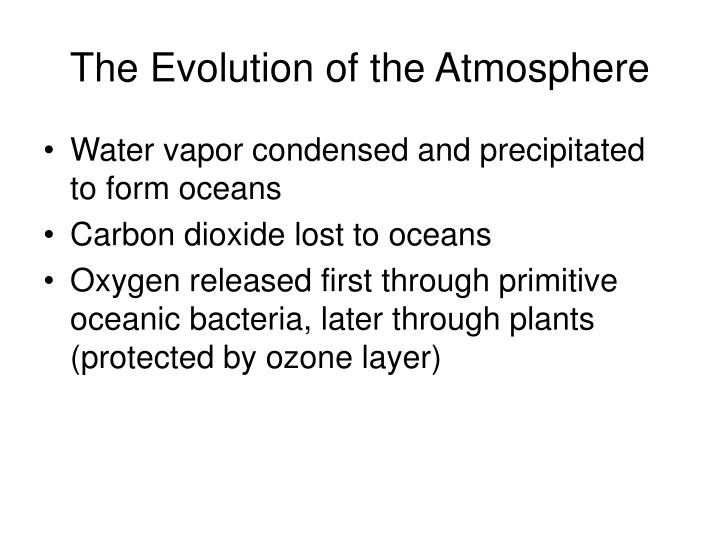 The Evolution of the Atmosphere

• Water vapor condensed and precipitated to form oceans
• Carbon dioxide lost to oceans
• Oxygen released first through primitive oceanic bacteria, later through plants (protected by ozone layer)